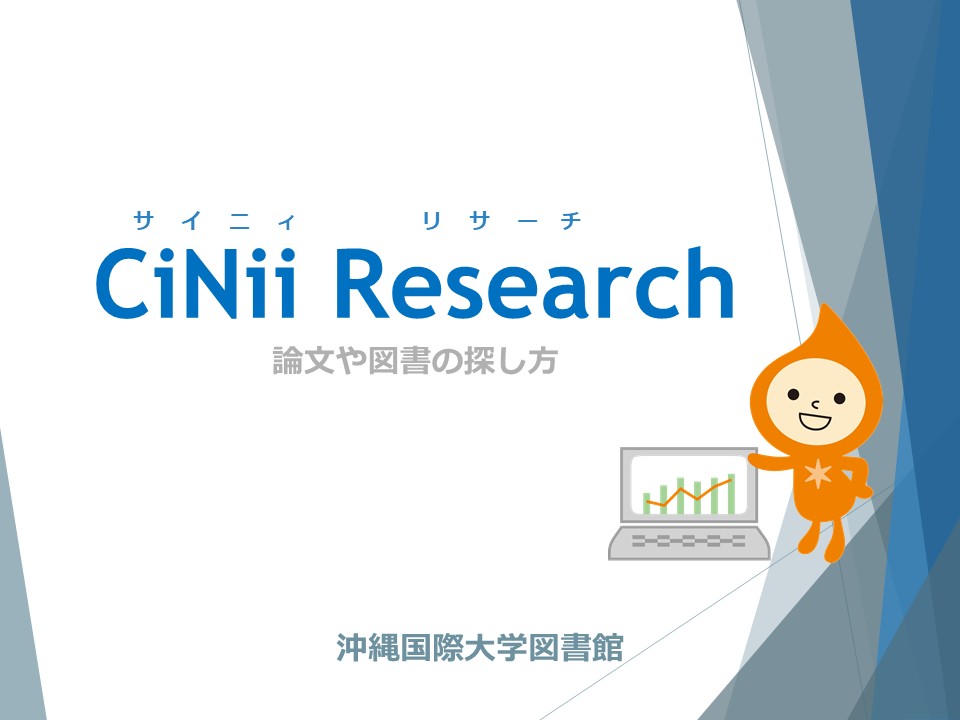 サイニィ　リサーチ
CiNii Research

論文や図書の探し方

沖縄国際大学図書館